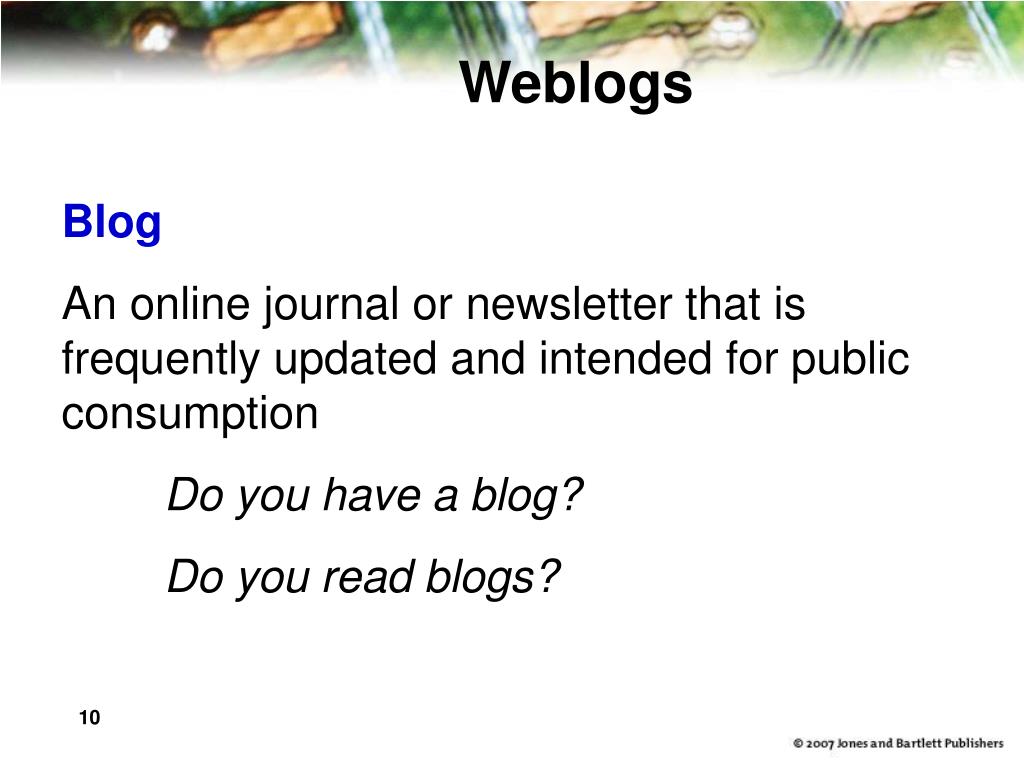 Weblogs

Blog

An online journal or newsletter that is frequently updated and intended for public consumption

Do you have a blog?

Do you read blogs?

10

© 2007 Jones and Bartlett Publishers